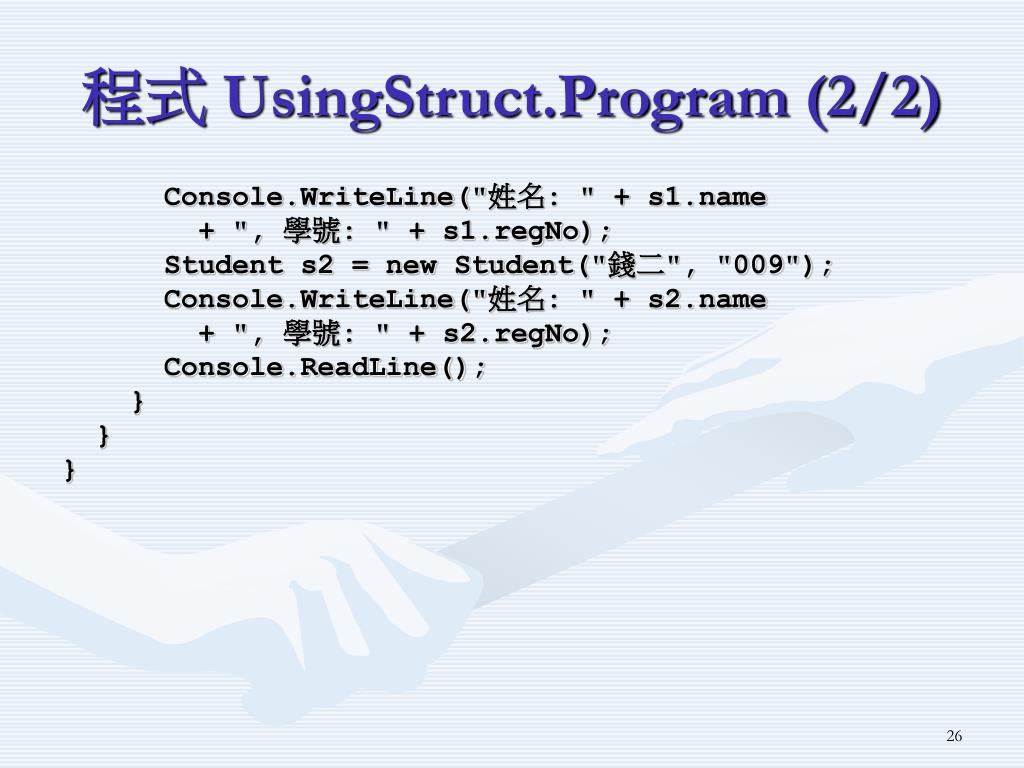 程式 UsingStruct.Program (2/2)

Console.WriteLine("姓名: " + s1.name
   + ", 學號: " + s1.regNo);
Student s2 = new Student("錢二", "009");
Console.WriteLine("姓名: " + s2.name
   + ", 學號: " + s2.regNo);
Console.ReadLine();
}
}
}

26